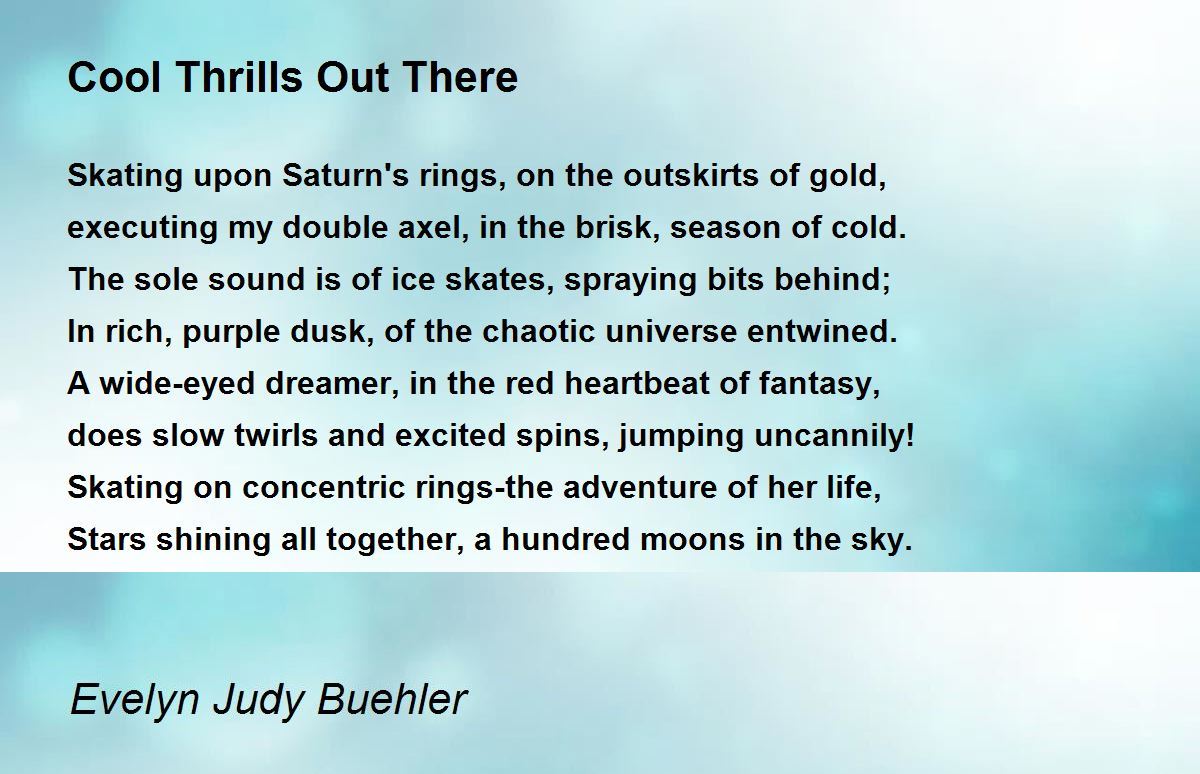 Cool Thrills Out There

Skating upon Saturn's rings, on the outskirts of gold,
executing my double axel, in the brisk, season of cold.
The sole sound is of ice skates, spraying bits behind;
In rich, purple dusk, of the chaotic universe entwined.
A wide-eyed dreamer, in the red heartbeat of fantasy,
does slow twirls and excited spins, jumping uncannily!
Skating on concentric rings-the adventure of her life,
Stars shining all together, a hundred moons in the sky.

Evelyn Judy Buehler